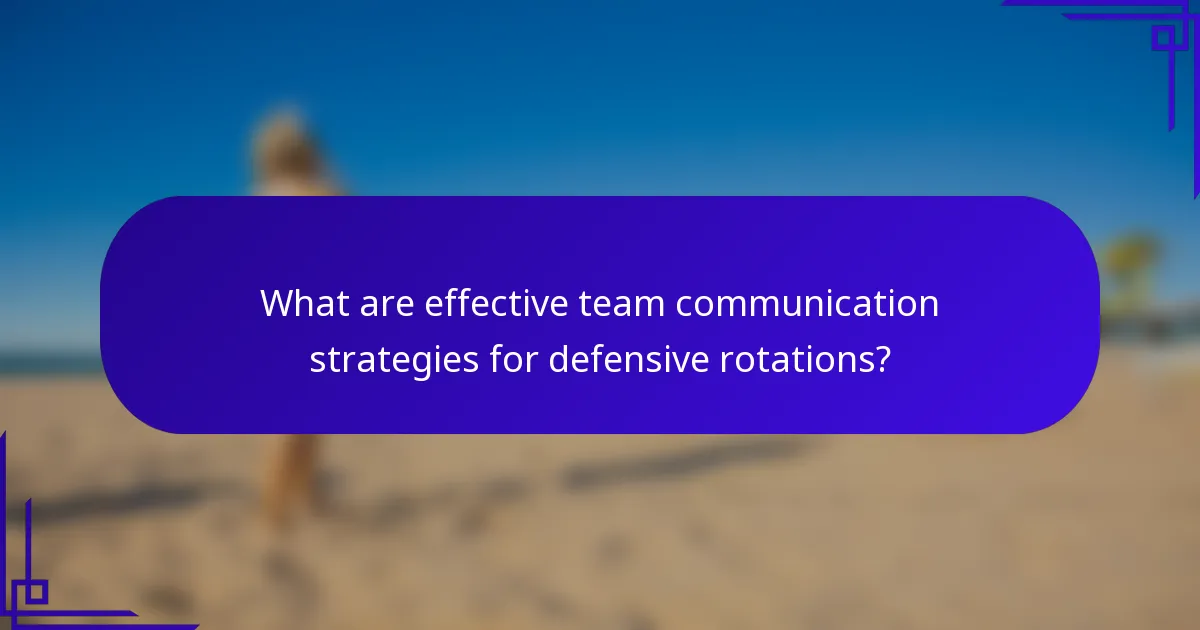 What are effective team communication strategies for defensive rotations?